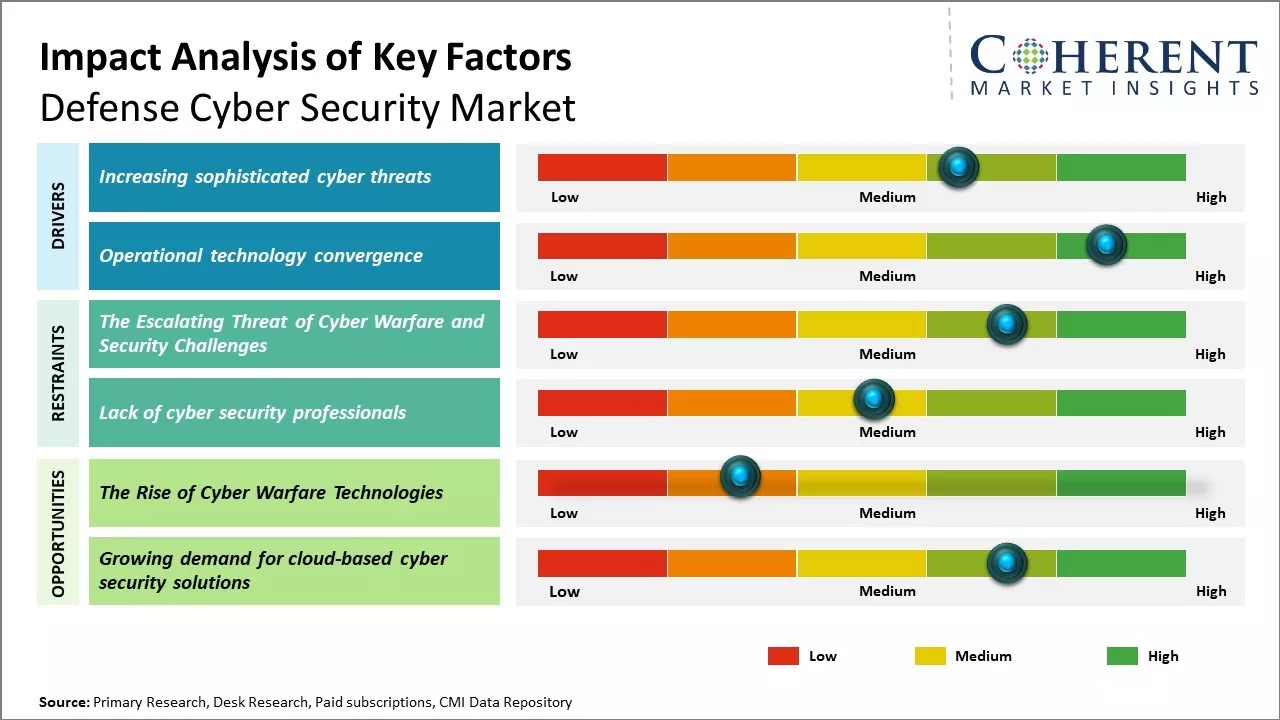 Impact Analysis of Key Factors
Defense Cyber Security Market

COHERENT
MARKET INSIGHTS

DRIVERS

Increasing sophisticated cyber threats
Low Medium High

Operational technology convergence
Low Medium High

RESTRAINTS

The Escalating Threat of Cyber Warfare and Security Challenges
Low Medium High

Lack of cyber security professionals
Low Medium High

OPPORTUNITIES

The Rise of Cyber Warfare Technologies
Low Medium High

Growing demand for cloud-based cyber security solutions
Low Medium High

Low Medium High

Source: Primary Research, Desk Research, Paid subscriptions, CMI Data Repository